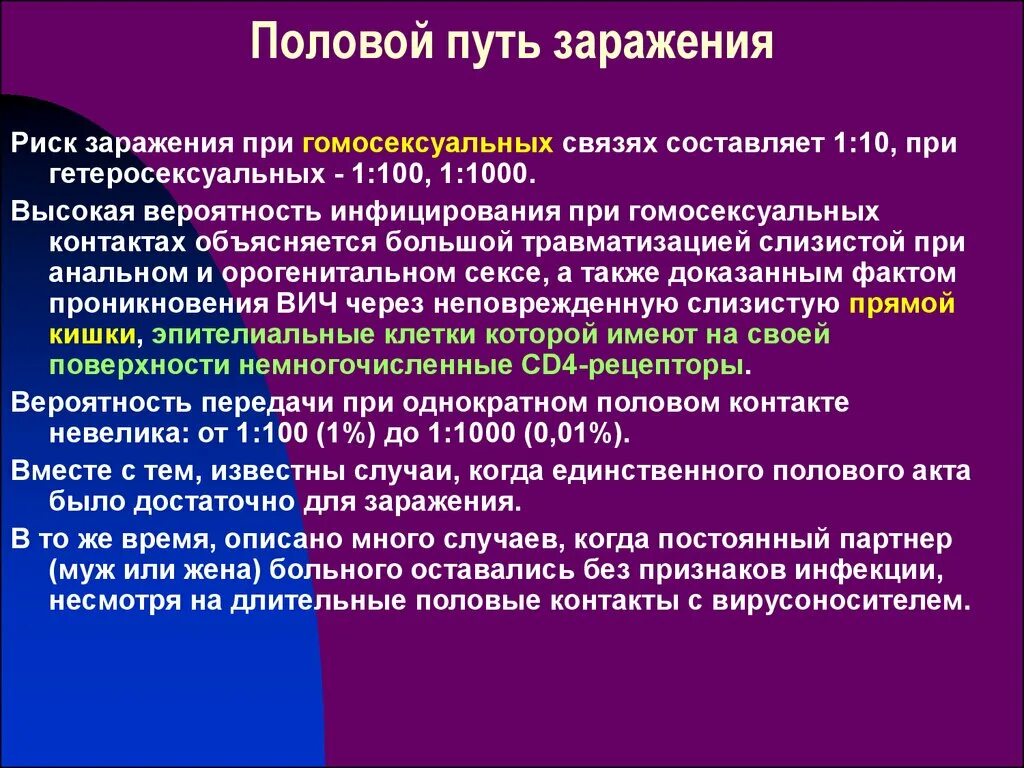 Половой путь заражения

Риск заражения при гомосексуальных связях составляет 1:10, при гетеросексуальных - 1:100, 1:1000.

Высокая вероятность инфицирования при гомосексуальных контактах объясняется большой травматизацией слизистой при анальном и орогенитальном сексе, а также доказанным фактом проникновения ВИЧ через неповрежденную слизистую прямой кишки, эпителиальные клетки которой имеют на своей поверхности немногочисленные CD4-рецепторы.

Вероятность передачи при однократном половом контакте невелика: от 1:100 (1%) до 1:1000 (0,01%).

Вместе с тем, известны случаи, когда единственного полового акта было достаточно для заражения.

В то же время, описано много случаев, когда постоянный партнер (муж или жена) больного оставались без признаков инфекции, несмотря на длительные половые контакты с вирусоносителем.